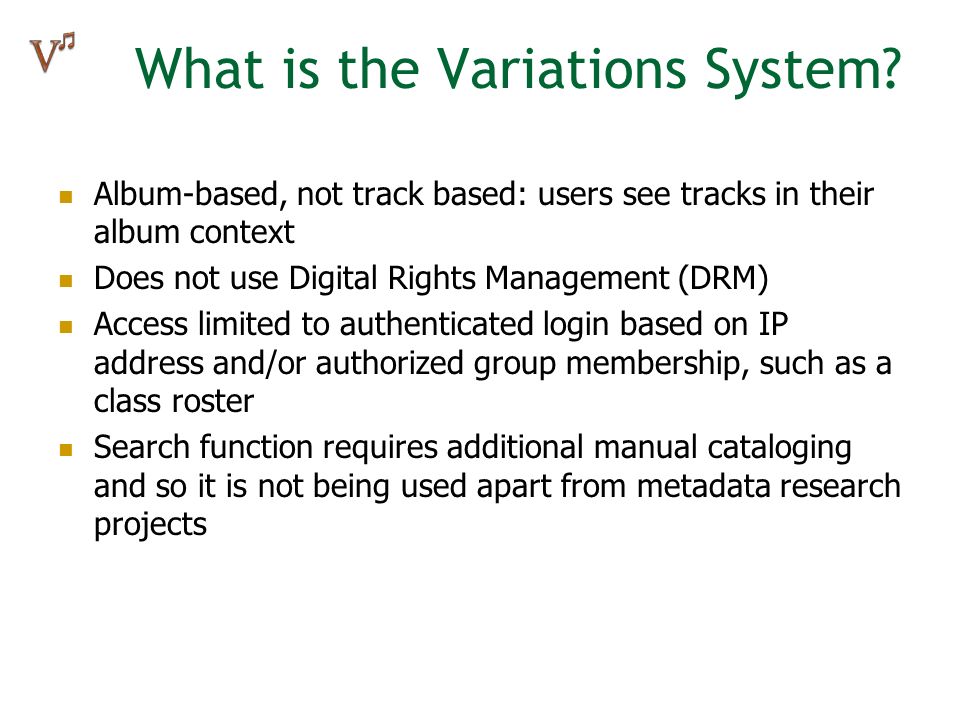 V

What is the Variations System?

- Album-based, not track based: users see tracks in their album context
- Does not use Digital Rights Management (DRM)
- Access limited to authenticated login based on IP address and/or authorized group membership, such as a class roster
- Search function requires additional manual cataloging and so it is not being used apart from metadata research projects